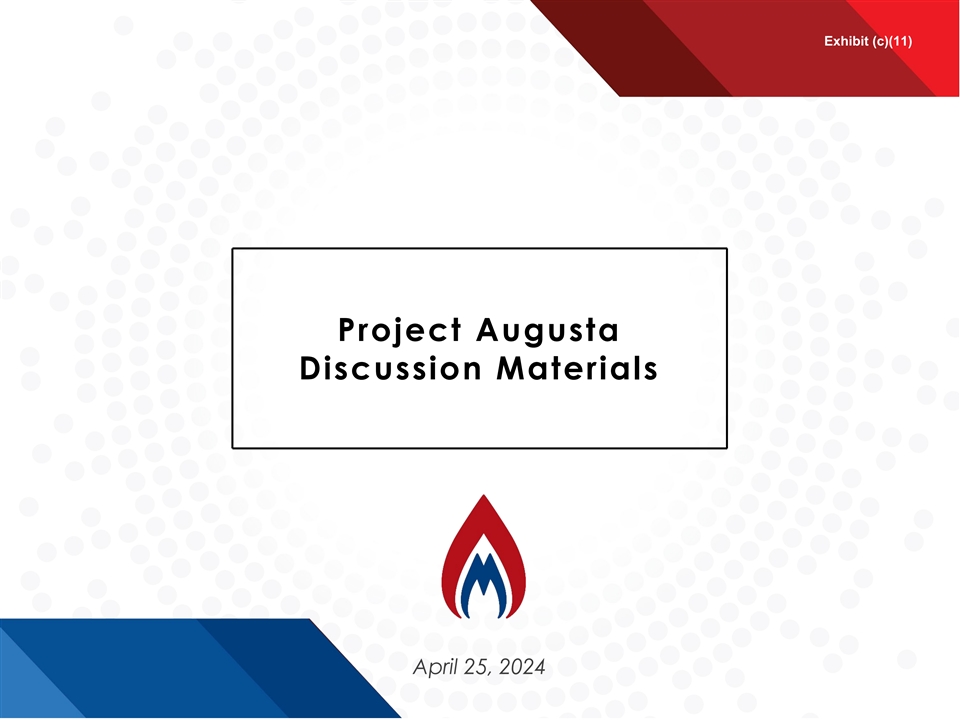 Exhibit (c)(11)

Project Augusta
Discussion Materials

April 25, 2024